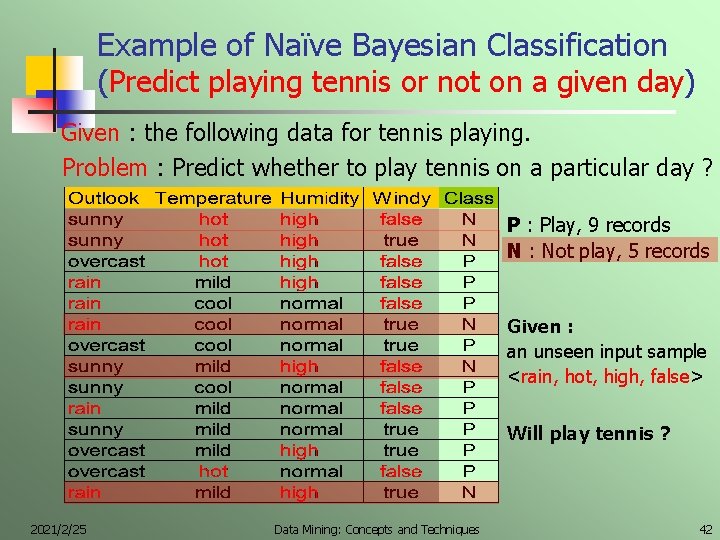 Example of Naïve Bayesian Classification
(Predict playing tennis or not on a given day)

Given : the following data for tennis playing.

Problem : Predict whether to play tennis on a particular day ?

| Outlook | Temperature | Humidity | Windy | Class |
|---|---|---|---|---|
| sunny | hot | high | false | N |
| sunny | hot | high | true | N |
| overcast | hot | high | false | P |
| rain | mild | high | false | P |
| rain | cool | normal | false | P |
| rain | cool | normal | true | N |
| overcast | cool | normal | true | P |
| sunny | mild | high | false | N |
| sunny | cool | normal | false | P |
| rain | mild | normal | false | P |
| sunny | mild | normal | true | P |
| overcast | mild | high | true | P |
| overcast | hot | normal | false | P |
| rain | mild | high | true | N |

P : Play, 9 records
N : Not play, 5 records

Given :
an unseen input sample
<rain, hot, high, false>

Will play tennis ?

2021/2/25 Data Mining: Concepts and Techniques 42